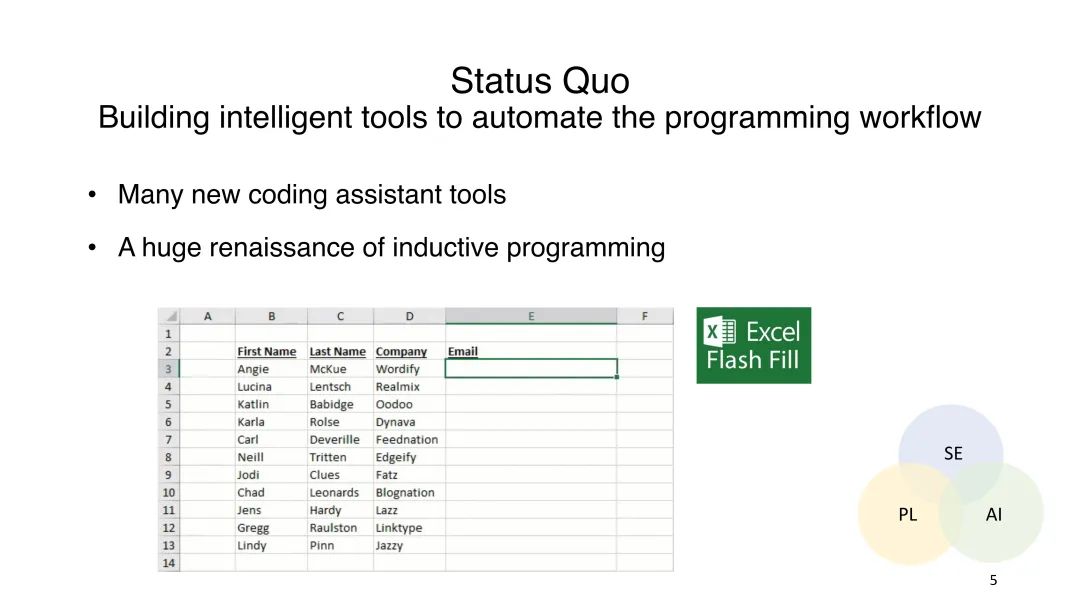 Status Quo
Building intelligent tools to automate the programming workflow

• Many new coding assistant tools

• A huge renaissance of inductive programming

| | A | B | C | D | E | F |
|---|---|---|---|---|---|---|
| 1 | | | | | | |
| 2 | | First Name | Last Name | Company | Email | |
| 3 | | Angie | McKue | Wordify | | |
| 4 | | Lucina | Lentsch | Realmix | | |
| 5 | | Katlin | Babidge | Oodoo | | |
| 6 | | Karla | Rolse | Dynava | | |
| 7 | | Carl | Deverille | Feednation | | |
| 8 | | Neill | Tritten | Edgeify | | |
| 9 | | Jodi | Clues | Fatz | | |
| 10 | | Chad | Leonards | Blognation | | |
| 11 | | Jens | Hardy | Lazz | | |
| 12 | | Gregg | Raulston | Linktype | | |
| 13 | | Lindy | Pinn | Jazzy | | |
| 14 | | | | | | |

Excel
Flash Fill

SE
PL
AI

5